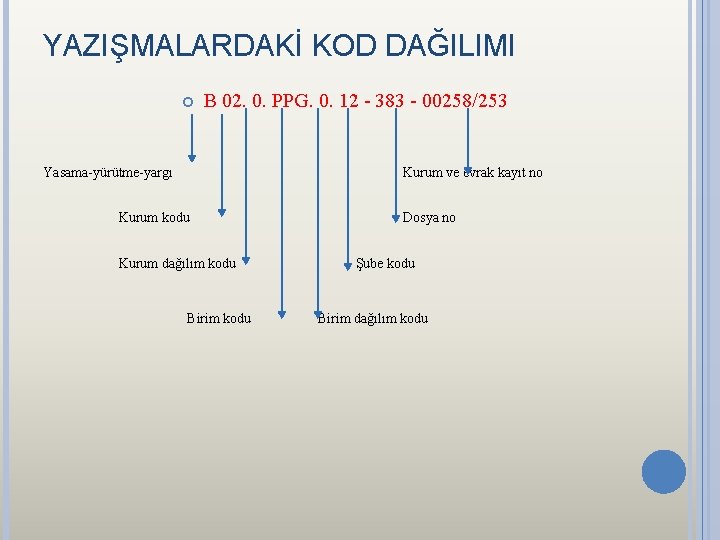 YAZIŞMALARDAKİ KOD DAĞILIMI

B 02. 0. PPG. 0. 12 - 383 - 00258/253

Yasama-yürütme-yargı

Kurum ve evrak kayıt no

Kurum kodu

Dosya no

Kurum dağılım kodu

Şube kodu

Birim kodu

Birim dağılım kodu